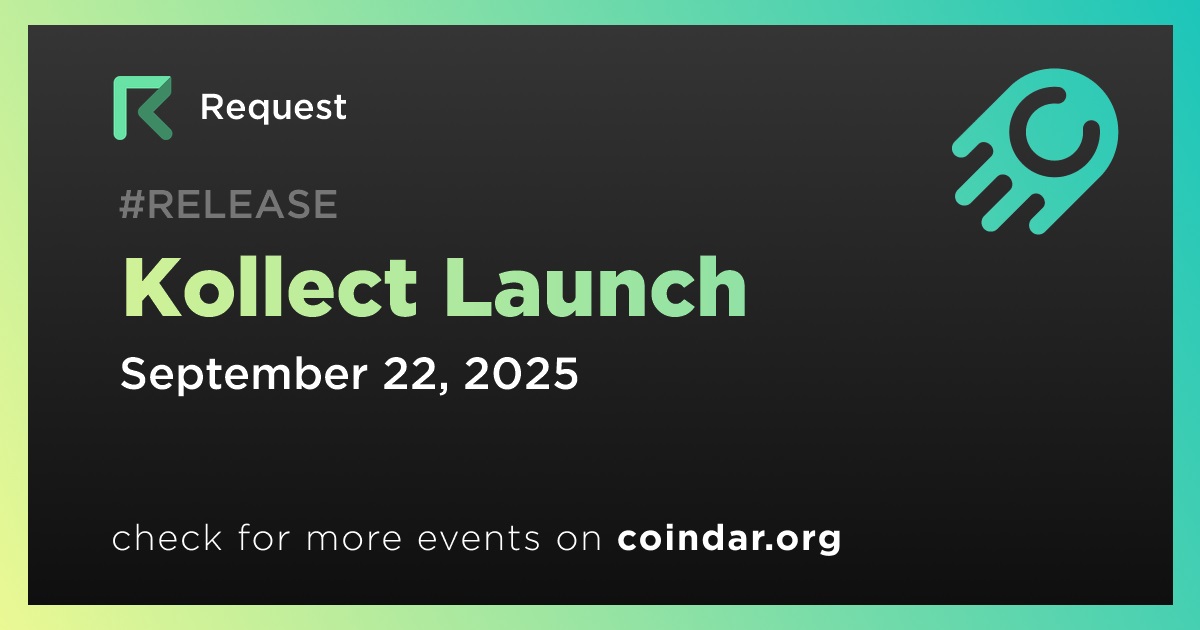 Request

#RELEASE

Kollect Launch

September 22, 2025

check for more events on coindar.org